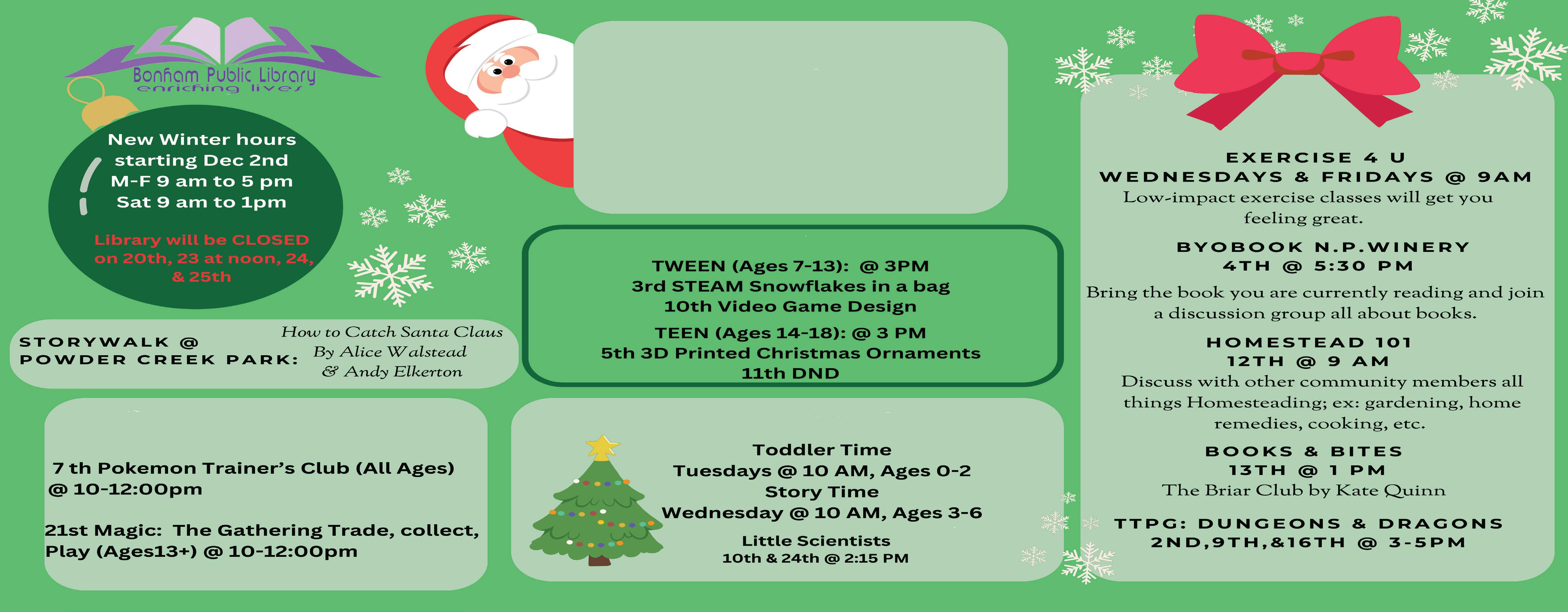 Bonham Public Library
enriching lives

New Winter hours starting Dec 2nd
M-F 9 am to 5 pm
Sat 9 am to 1pm

Library will be CLOSED on 20th, 23 at noon, 24, & 25th

STORYWALK @ POWDER CREEK PARK:

How to Catch Santa Claus
By Alice Walstead
& Andy Elkerton

7 th Pokemon Trainer's Club (All Ages) @ 10-12:00pm

21st Magic: The Gathering Trade, collect, Play (Ages13+) @ 10-12:00pm

TWEEN (Ages 7-13): @ 3PM
3rd STEAM Snowflakes in a bag
10th Video Game Design
TEEN (Ages 14-18): @ 3 PM
5th 3D Printed Christmas Ornaments
11th DND

Toddler Time
Tuesdays @ 10 AM, Ages 0-2
Story Time
Wednesday @ 10 AM, Ages 3-6
Little Scientists
10th & 24th @ 2:15 PM

EXERCISE 4 U
WEDNESDAYS & FRIDAYS @ 9AM
Low-impact exercise classes will get you feeling great.

BYOBOOK N.P.WINERY
4TH @ 5:30 PM
Bring the book you are currently reading and join a discussion group all about books.

HOMESTEAD 101
12TH @ 9 AM
Discuss with other community members all things Homesteading; ex: gardening, home remedies, cooking, etc.

BOOKS & BITES
13TH @ 1 PM
The Briar Club by Kate Quinn

TTPG: DUNGEONS & DRAGONS
2ND,9TH,&16TH @ 3-5PM